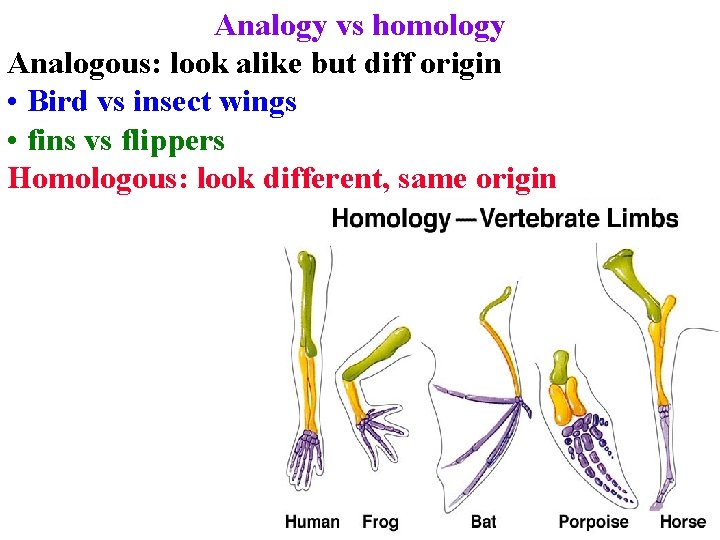 Analogy vs homology

Analogous: look alike but diff origin

• Bird vs insect wings

• fins vs flippers

Homologous: look different, same origin

Homology — Vertebrate Limbs

Human Frog Bat Porpoise Horse